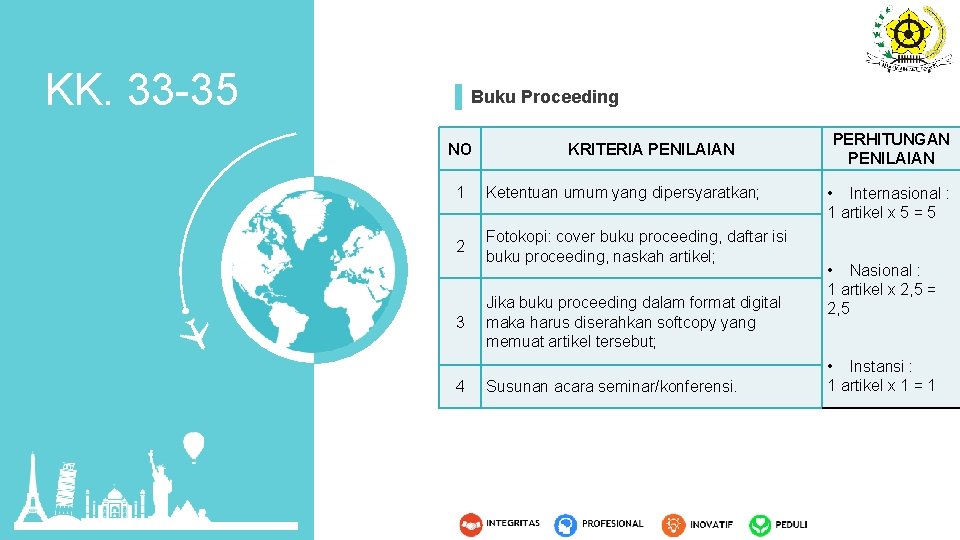 KK. 33-35

Buku Proceeding

| NO | KRITERIA PENILAIAN | PERHITUNGAN PENILAIAN |
|---|---|---|
| 1 | Ketentuan umum yang dipersyaratkan; | • Internasional : 1 artikel x 5 = 5 • Nasional : 1 artikel x 2,5 = 2,5 • Instansi : 1 artikel x 1 = 1 |
| 2 | Fotokopi: cover buku proceeding, daftar isi buku proceeding, naskah artikel; | |
| 3 | Jika buku proceeding dalam format digital maka harus diserahkan softcopy yang memuat artikel tersebut; | |
| 4 | Susunan acara seminar/konferensi. | |

INTEGRITAS PROFESIONAL INOVATIF PEDULI